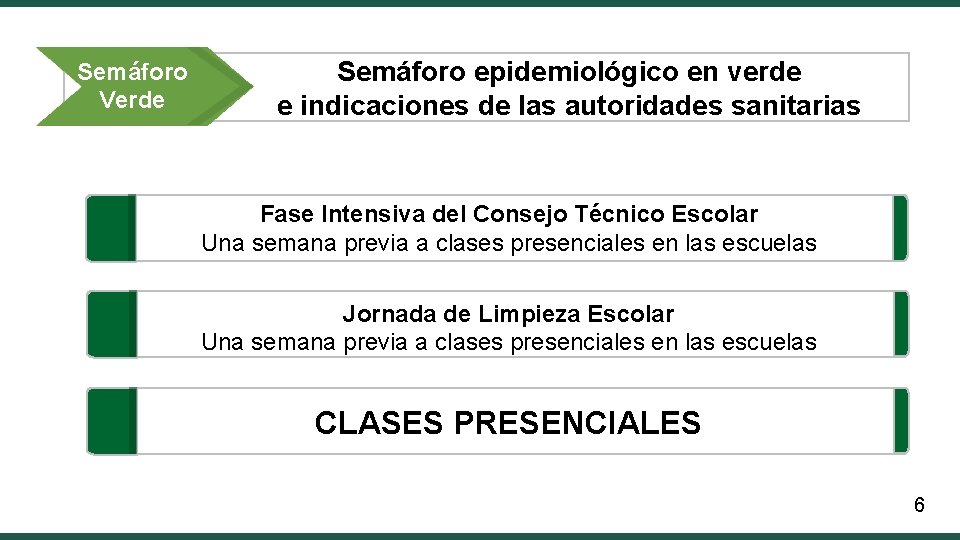 Semáforo Verde

Semáforo epidemiológico en verde
e indicaciones de las autoridades sanitarias

Fase Intensiva del Consejo Técnico Escolar
Una semana previa a clases presenciales en las escuelas

Jornada de Limpieza Escolar
Una semana previa a clases presenciales en las escuelas

CLASES PRESENCIALES

6